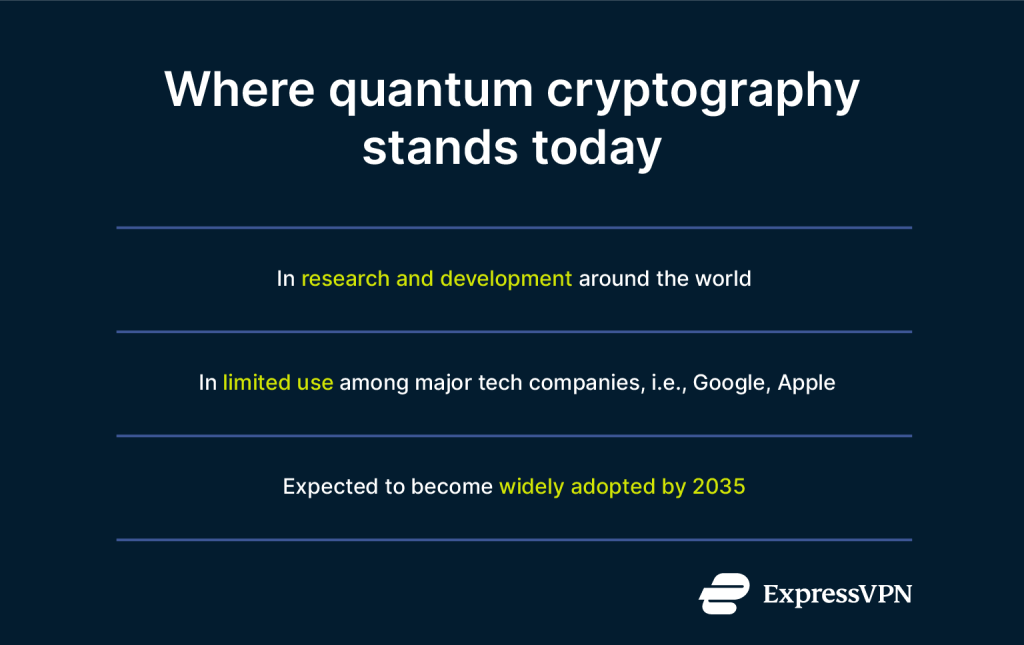 Where quantum cryptography stands today

In research and development around the world

In limited use among major tech companies, i.e., Google, Apple

Expected to become widely adopted by 2035

ExpressVPN